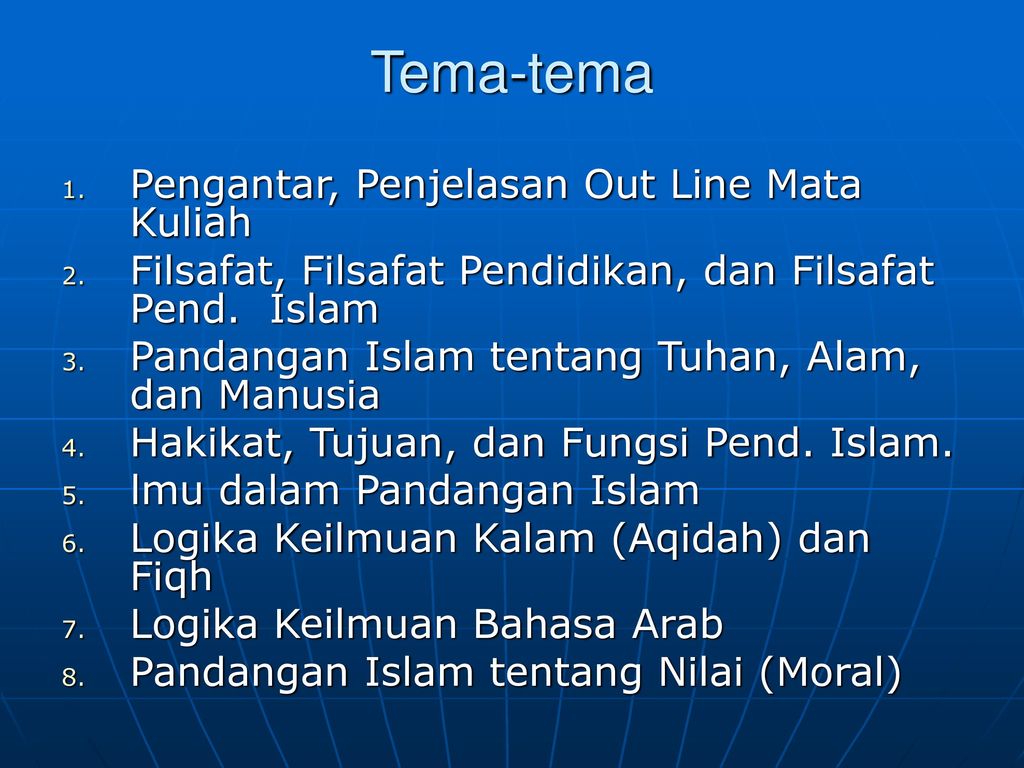 Tema-tema

1. Pengantar, Penjelasan Out Line Mata Kuliah
2. Filsafat, Filsafat Pendidikan, dan Filsafat Pend.  Islam
3. Pandangan Islam tentang Tuhan, Alam, dan Manusia
4. Hakikat, Tujuan, dan Fungsi Pend. Islam.
5. lmu dalam Pandangan Islam
6. Logika Keilmuan Kalam (Aqidah) dan Fiqh
7. Logika Keilmuan Bahasa Arab
8. Pandangan Islam tentang Nilai (Moral)